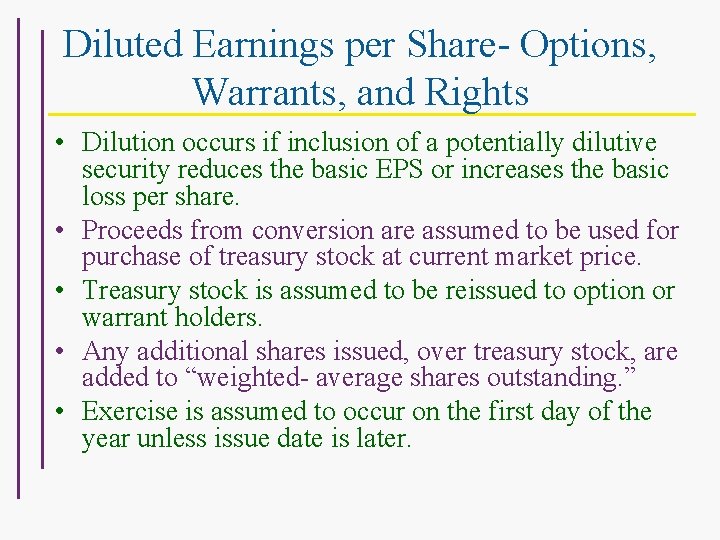 Diluted Earnings per Share- Options, Warrants, and Rights

• Dilution occurs if inclusion of a potentially dilutive security reduces the basic EPS or increases the basic loss per share.
• Proceeds from conversion are assumed to be used for purchase of treasury stock at current market price.
• Treasury stock is assumed to be reissued to option or warrant holders.
• Any additional shares issued, over treasury stock, are added to “weighted- average shares outstanding.”
• Exercise is assumed to occur on the first day of the year unless issue date is later.